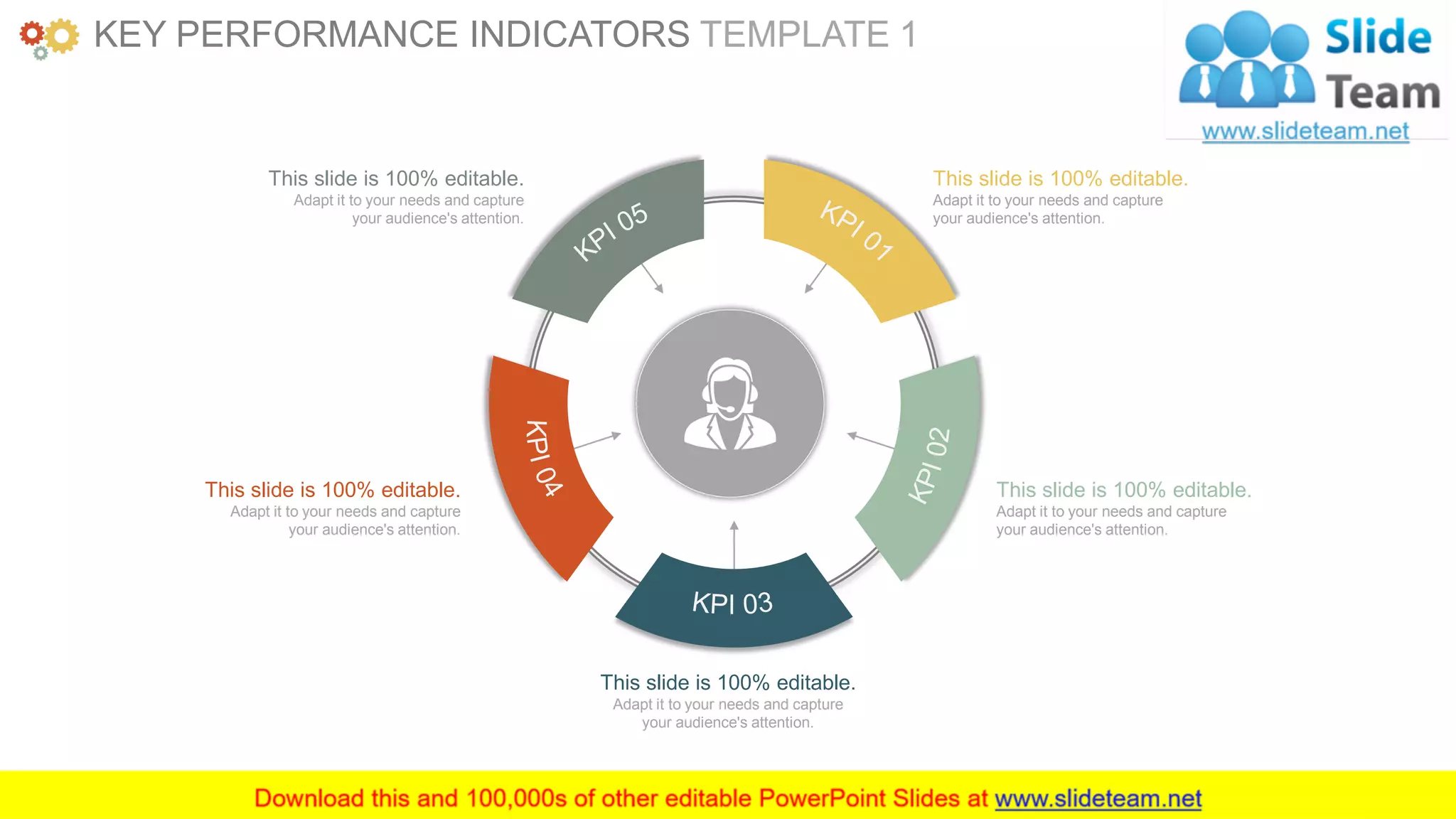 KEY PERFORMANCE INDICATORS TEMPLATE 1

Slide Team
www.slideteam.net

This slide is 100% editable.
Adapt it to your needs and capture your audience's attention.

KPI 05

KPI 01

This slide is 100% editable.
Adapt it to your needs and capture your audience's attention.

KPI 04

KPI 02

This slide is 100% editable.
Adapt it to your needs and capture your audience's attention.

This slide is 100% editable.
Adapt it to your needs and capture your audience's attention.

KPI 03

This slide is 100% editable.
Adapt it to your needs and capture your audience's attention.

Download this and 100,000s of other editable PowerPoint Slides at www.slideteam.net